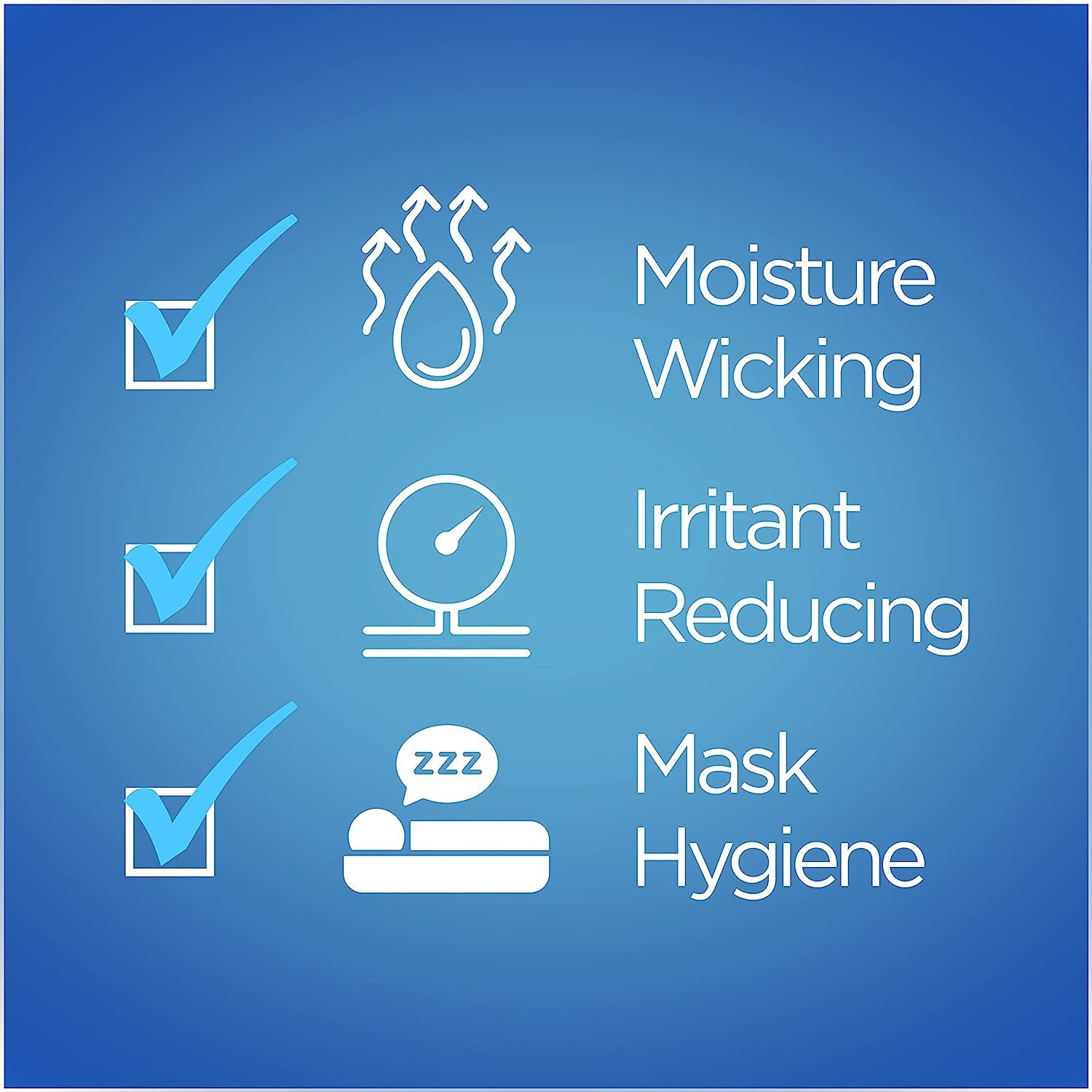 Moisture Wicking

Irritant Reducing

ZZZ

Mask Hygiene